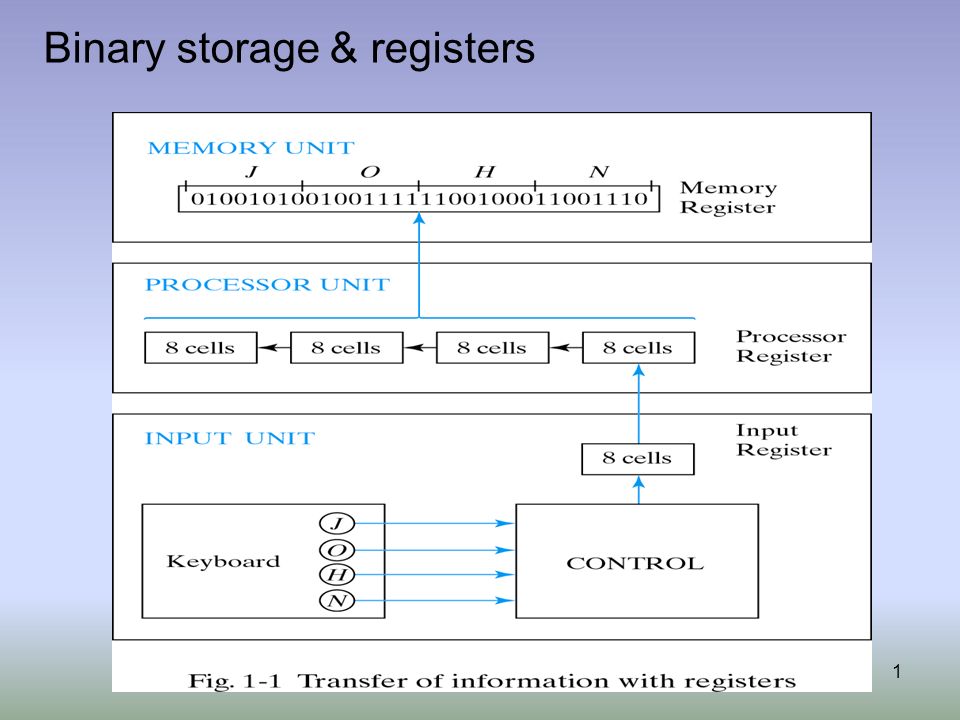 Binary storage & registers

MEMORY UNIT

J O H N

01001010010011111100100011001110

Memory Register

PROCESSOR UNIT

8 cells 8 cells 8 cells 8 cells

Processor Register

INPUT UNIT

Input Register

8 cells

Keyboard

J
O
H
N

CONTROL

Fig. 1-1 Transfer of information with registers

1